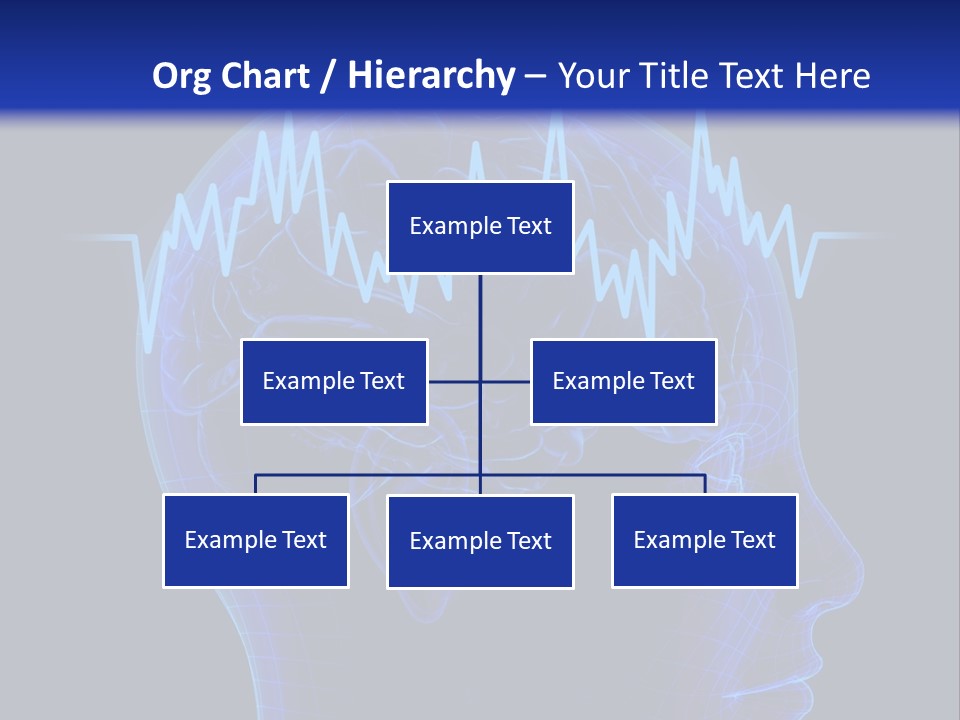 Org Chart / Hierarchy – Your Title Text Here

Example Text

Example Text

Example Text

Example Text

Example Text

Example Text